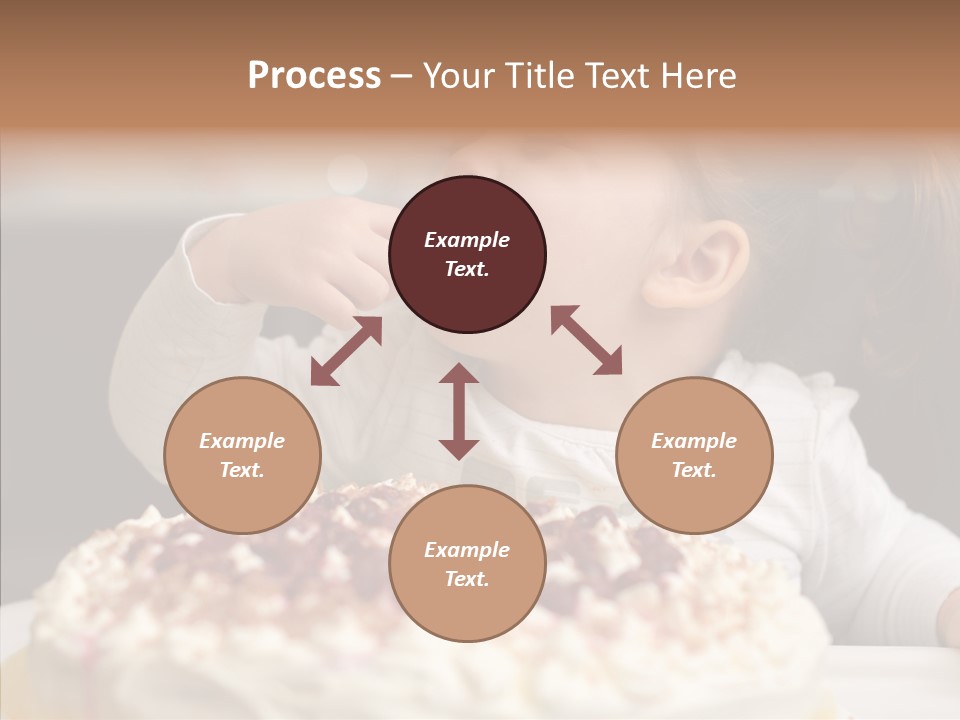 Process – Your Title Text Here

Example Text.

Example Text.

Example Text.

Example Text.